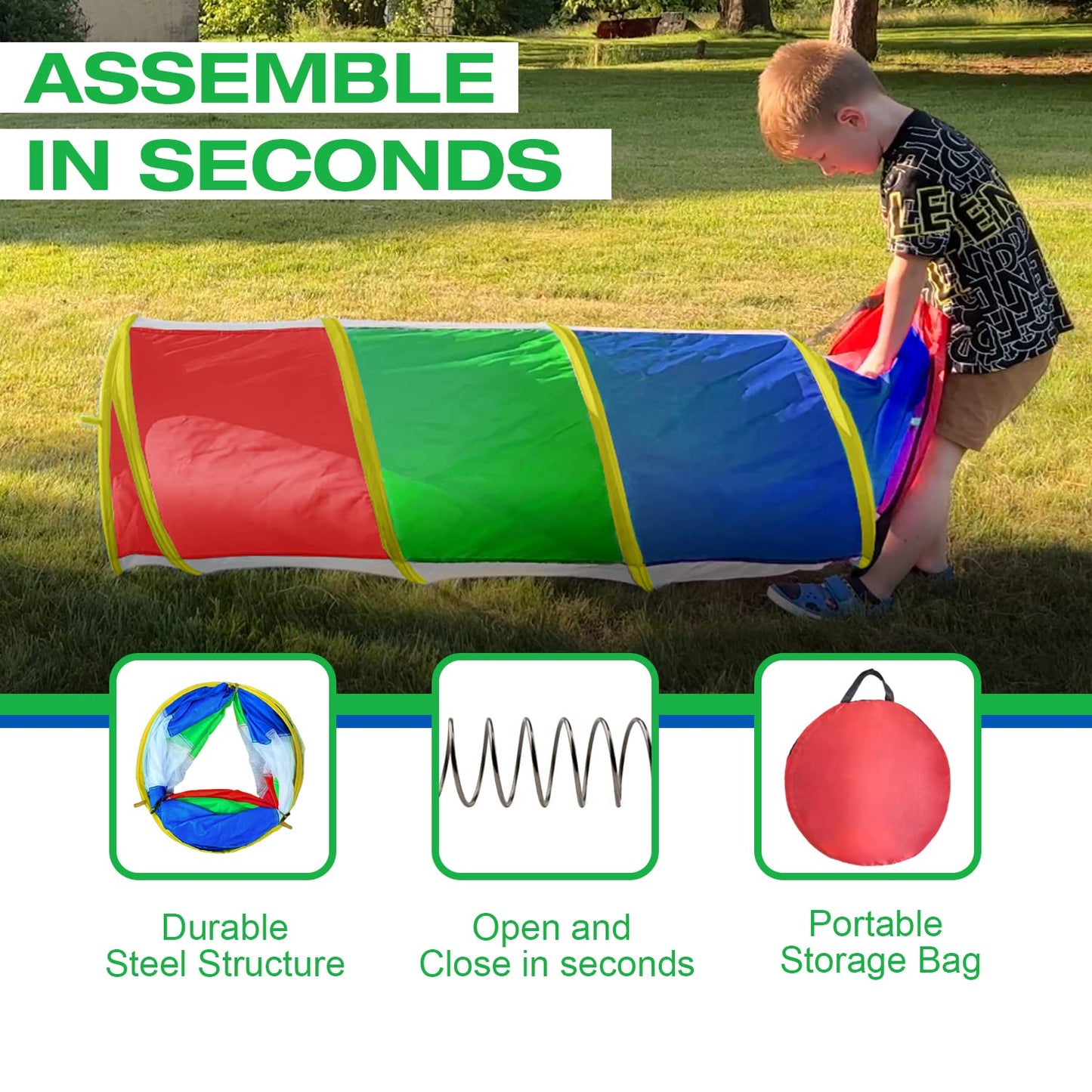 ASSEMBLE
IN SECONDS

Durable
Steel Structure

Open and
Close in seconds

Portable
Storage Bag